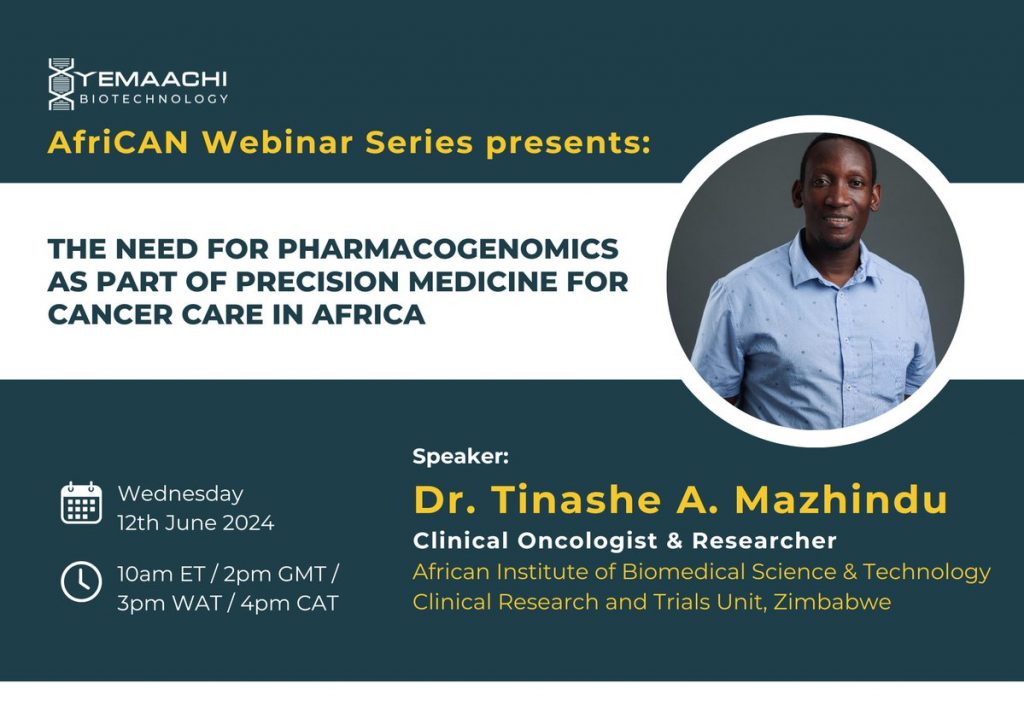 YEMAACHI BIOTECHNOLOGY

AfriCAN Webinar Series presents:

THE NEED FOR PHARMACOGENOMICS AS PART OF PRECISION MEDICINE FOR CANCER CARE IN AFRICA

Wednesday 12th June 2024

10am ET / 2pm GMT / 3pm WAT / 4pm CAT

Speaker:

Dr. Tinashe A. Mazhindu

Clinical Oncologist & Researcher

African Institute of Biomedical Science & Technology

Clinical Research and Trials Unit, Zimbabwe